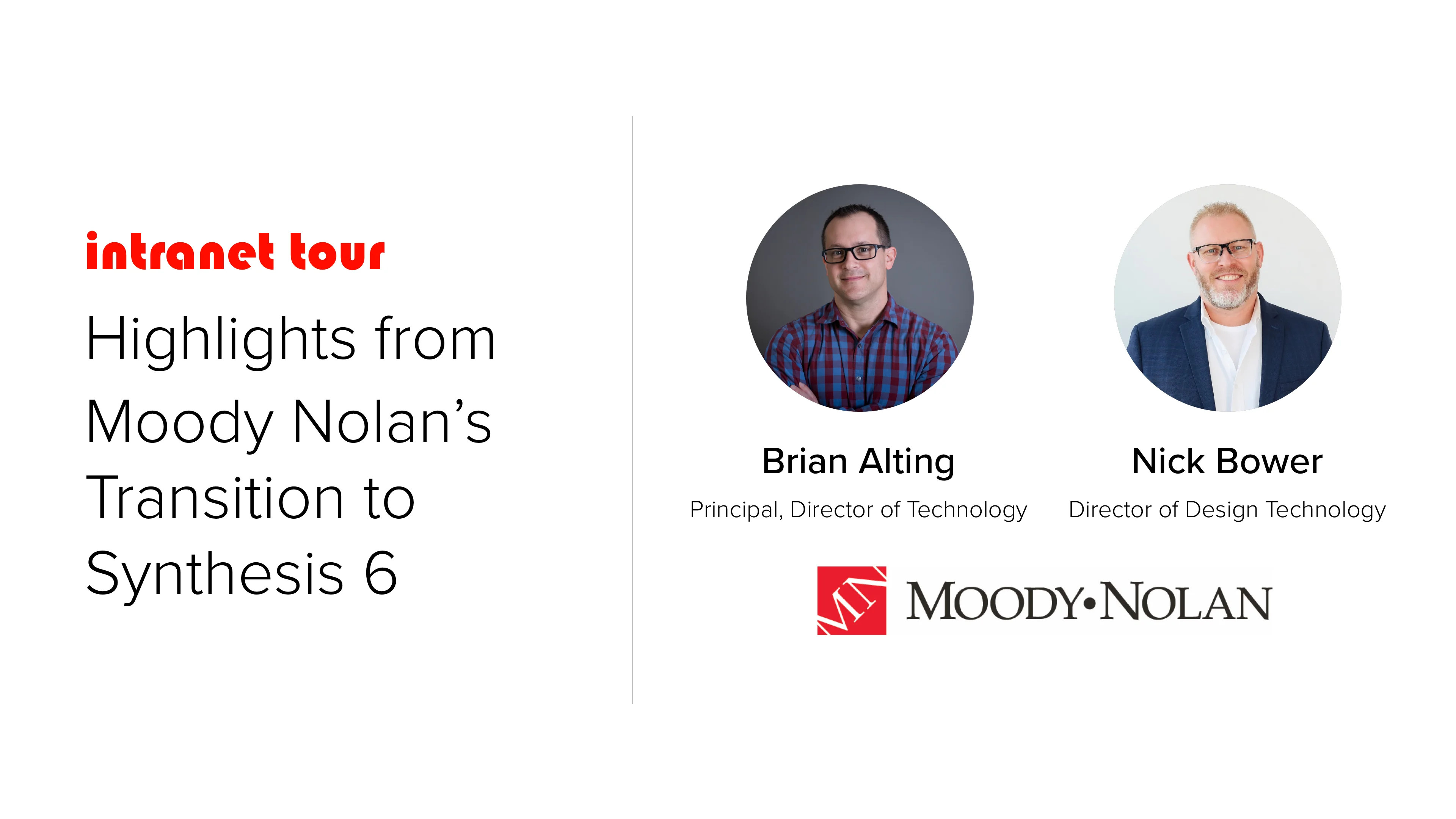 intranet tour

Highlights from Moody Nolan's Transition to Synthesis 6

Brian Alting

Principal, Director of Technology

Nick Bower

Director of Design Technology

MN

MOODY•NOLAN